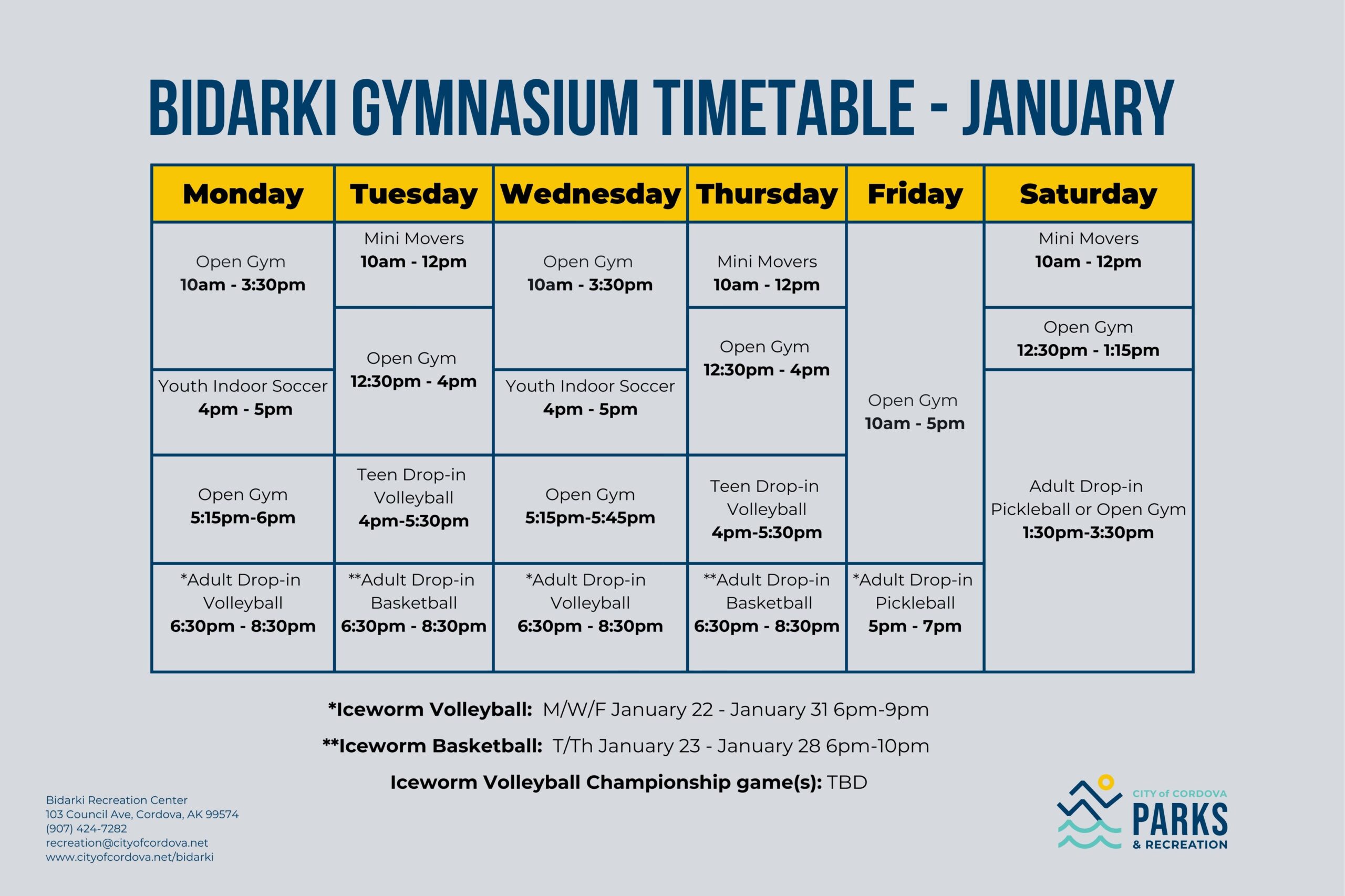 BIDARKI GYMNASIUM TIMETABLE - JANUARY

| Monday | Tuesday | Wednesday | Thursday | Friday | Saturday |
|---|---|---|---|---|---|
| Open Gym 10am - 3:30pm | Mini Movers 10am - 12pm | Open Gym 10am - 3:30pm | Mini Movers 10am - 12pm | Open Gym 10am - 5pm | Mini Movers 10am - 12pm |
| Youth Indoor Soccer 4pm - 5pm | Open Gym 12:30pm - 4pm | Youth Indoor Soccer 4pm - 5pm | Open Gym 12:30pm - 4pm | | Open Gym 12:30pm - 1:15pm |
| Open Gym 5:15pm-6pm | Teen Drop-in Volleyball 4pm-5:30pm | Open Gym 5:15pm-5:45pm | Teen Drop-in Volleyball 4pm-5:30pm | | Adult Drop-in Pickleball or Open Gym 1:30pm-3:30pm |
| *Adult Drop-in Volleyball 6:30pm - 8:30pm | **Adult Drop-in Basketball 6:30pm - 8:30pm | *Adult Drop-in Volleyball 6:30pm - 8:30pm | **Adult Drop-in Basketball 6:30pm - 8:30pm | *Adult Drop-in Pickleball 5pm - 7pm | |

*Iceworm Volleyball: M/W/F January 22 - January 31 6pm-9pm

**Iceworm Basketball: T/Th January 23 - January 28 6pm-10pm

Iceworm Volleyball Championship game(s): TBD

Bidarki Recreation Center
103 Council Ave, Cordova, AK 99574
(907) 424-7282
recreation@cityofcordova.net
www.cityofcordova.net/bidarki

CITY of CORDOVA
PARKS
& RECREATION